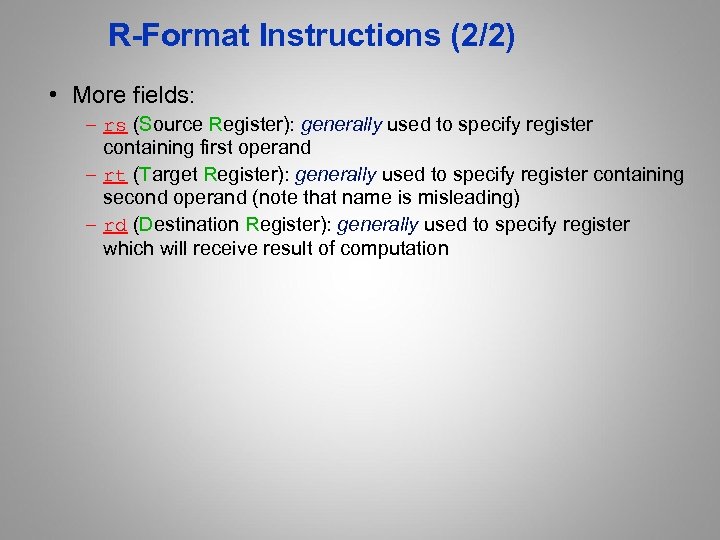 R-Format Instructions (2/2)

• More fields:

– rs (Source Register): generally used to specify register containing first operand

– rt (Target Register): generally used to specify register containing second operand (note that name is misleading)

– rd (Destination Register): generally used to specify register which will receive result of computation